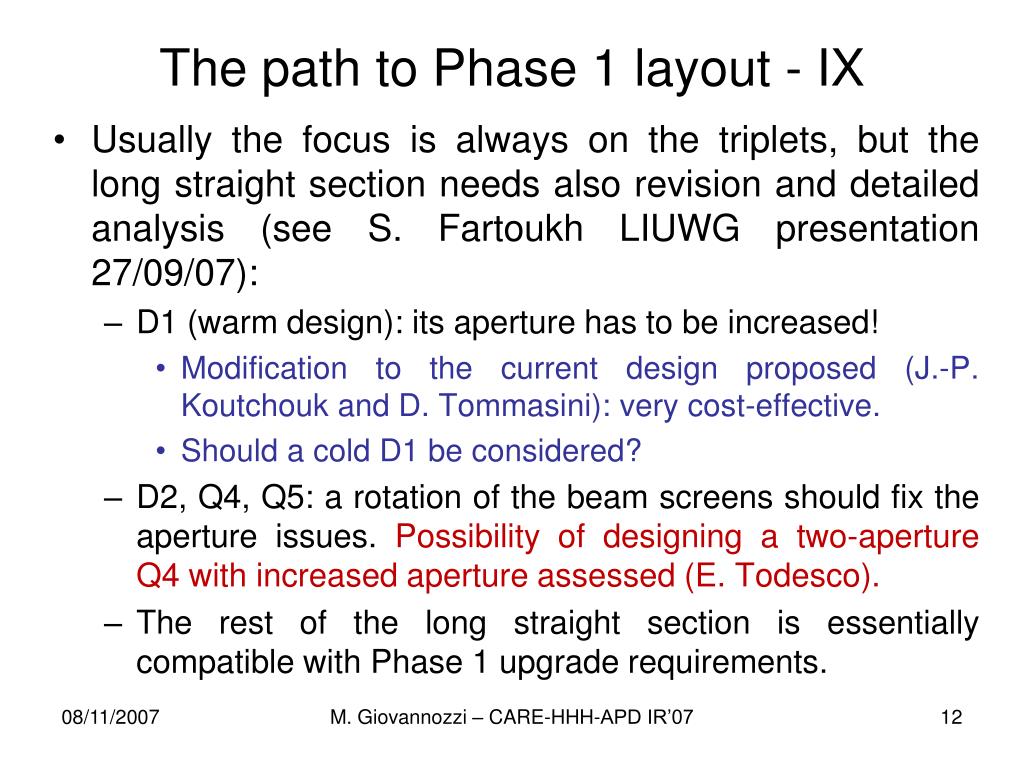 The path to Phase 1 layout - IX

• Usually the focus is always on the triplets, but the long straight section needs also revision and detailed analysis (see S. Fartoukh LIUWG presentation 27/09/07):

– D1 (warm design): its aperture has to be increased!

• Modification to the current design proposed (J.-P. Koutchouk and D. Tommasini): very cost-effective.

• Should a cold D1 be considered?

– D2, Q4, Q5: a rotation of the beam screens should fix the aperture issues. Possibility of designing a two-aperture Q4 with increased aperture assessed (E. Todesco).

– The rest of the long straight section is essentially compatible with Phase 1 upgrade requirements.

08/11/2007

M. Giovannozzi – CARE-HHH-APD IR'07

12